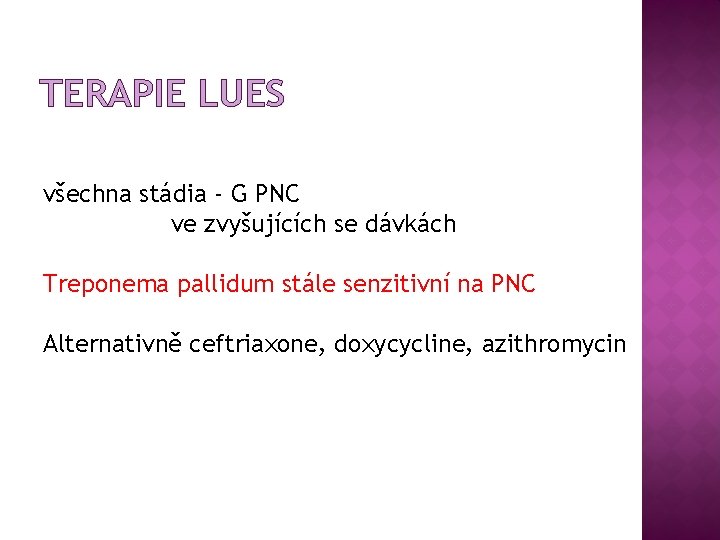 TERAPIE LUES

všechna stádia - G PNC
ve zvyšujících se dávkách

Treponema pallidum stále senzitivní na PNC

Alternativně ceftriaxone, doxycycline, azithromycin